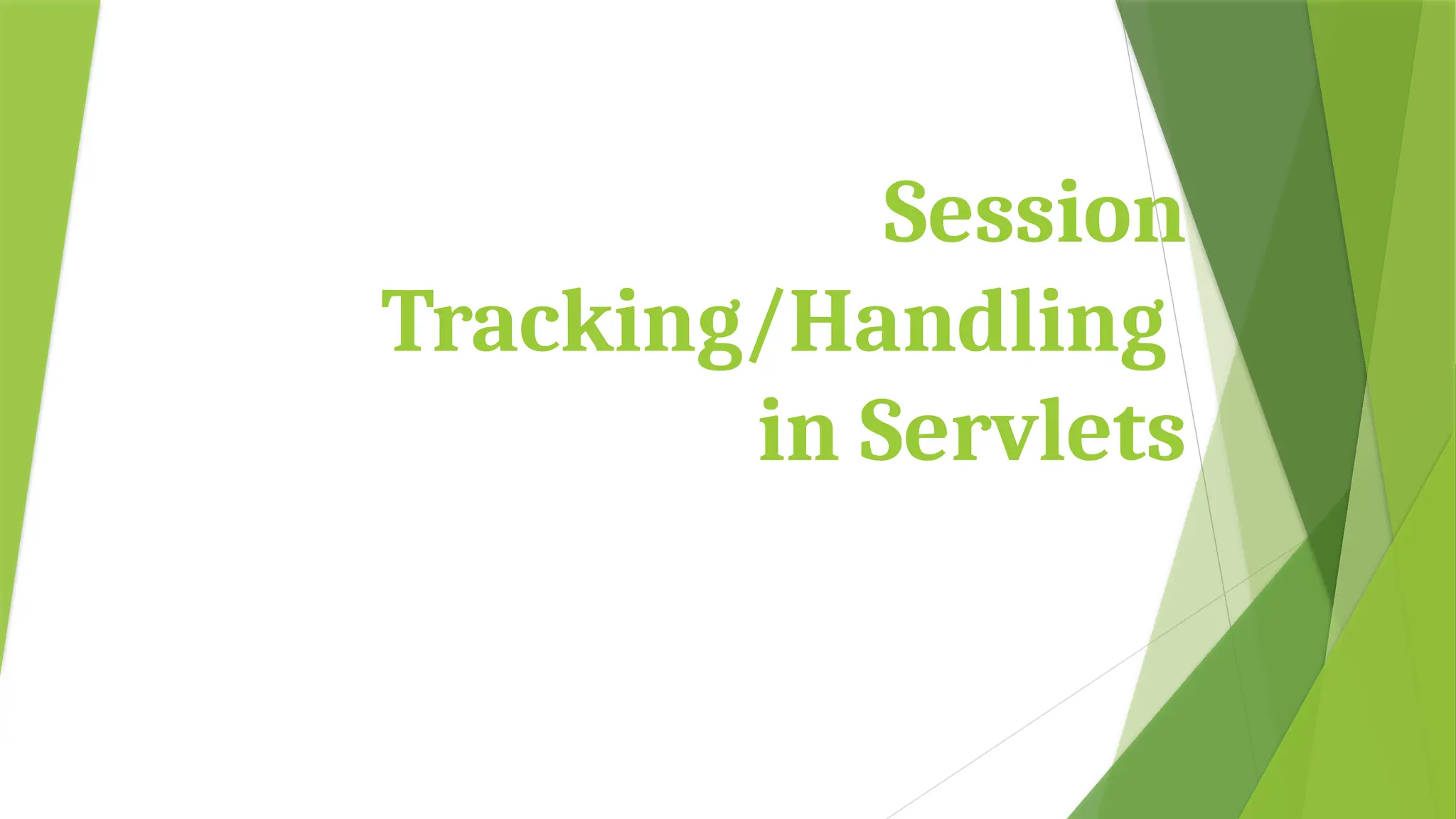 Session Tracking/Handling in Servlets